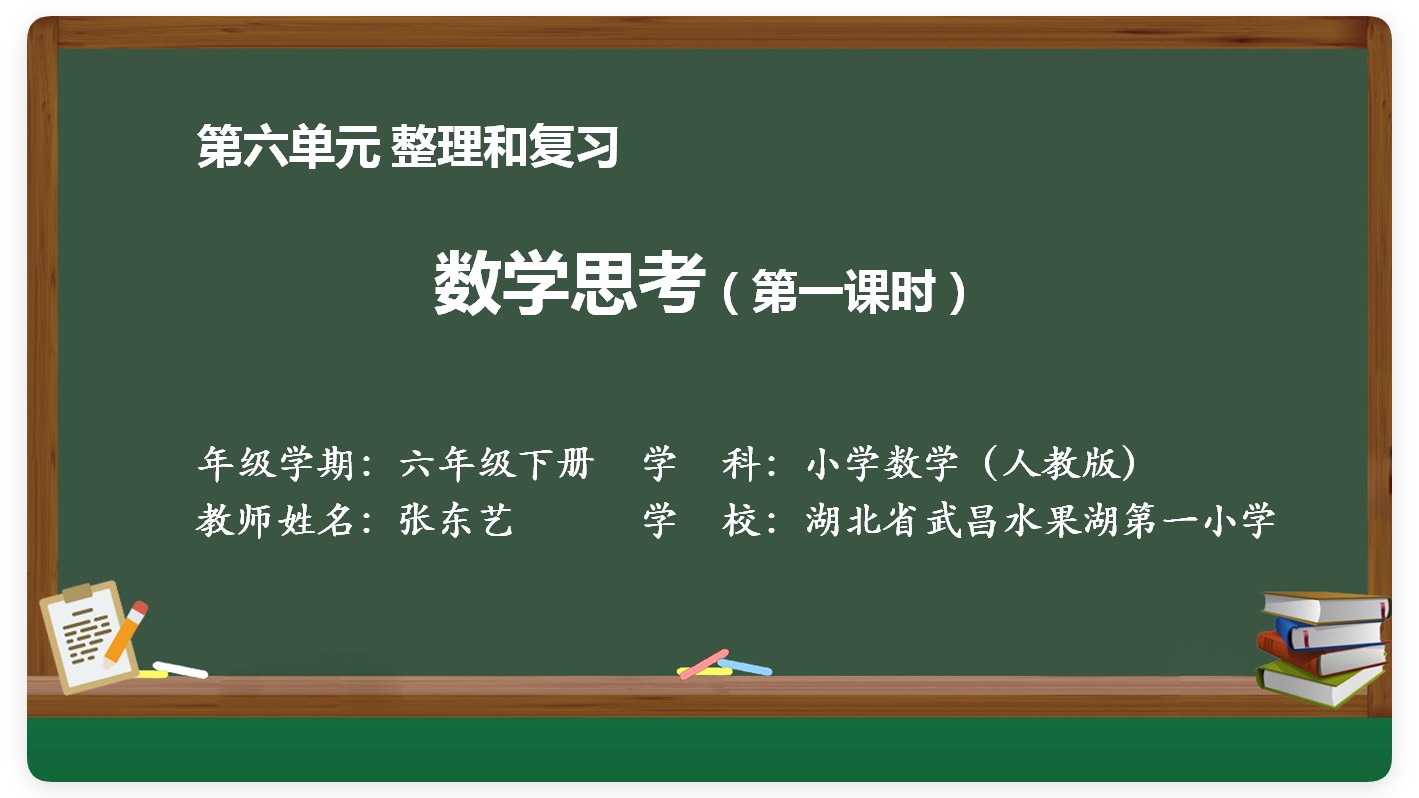 第六单元 整理和复习

数学思考（第一课时）

年级学期：六年级下册　学　科：小学数学（人教版）
教师姓名：张东艺　学　校：湖北省武昌水果湖第一小学